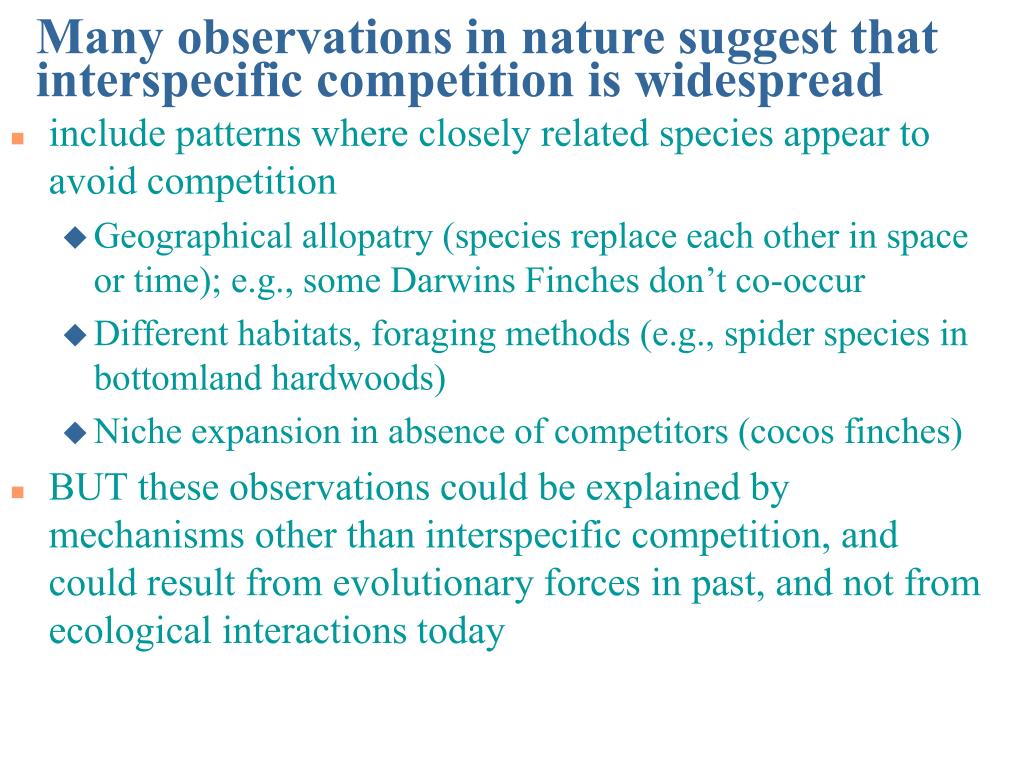 Many observations in nature suggest that interspecific competition is widespread

include patterns where closely related species appear to avoid competition

Geographical allopatry (species replace each other in space or time); e.g., some Darwins Finches don’t co-occur

Different habitats, foraging methods (e.g., spider species in bottomland hardwoods)

Niche expansion in absence of competitors (cocos finches)

BUT these observations could be explained by mechanisms other than interspecific competition, and could result from evolutionary forces in past, and not from ecological interactions today